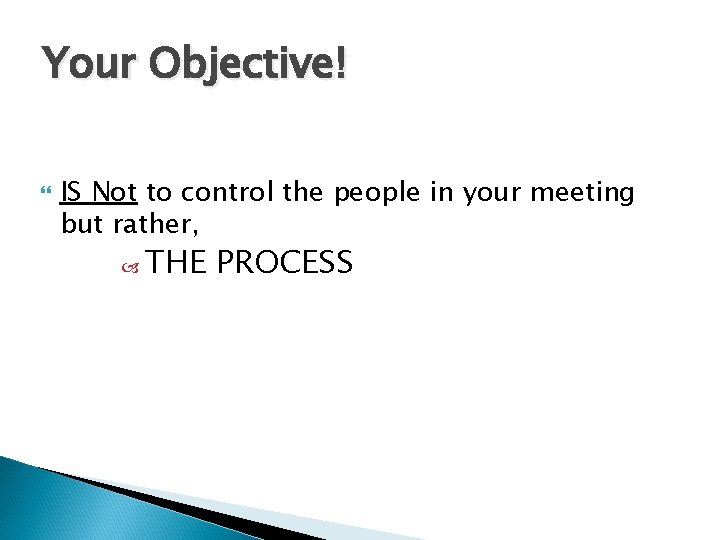 Your Objective!

IS Not to control the people in your meeting but rather,

THE PROCESS